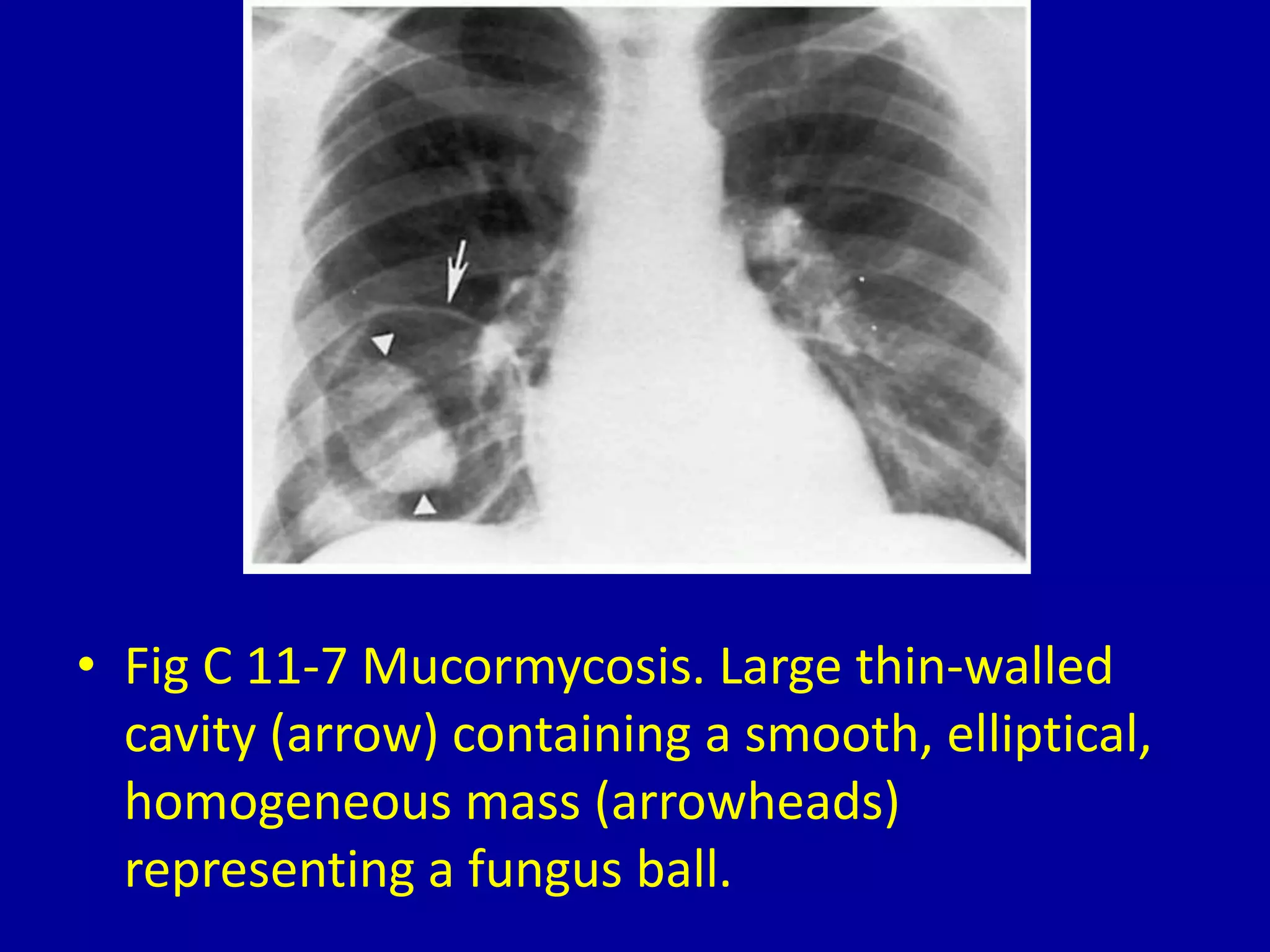 • Fig C 11-7 Mucormycosis. Large thin-walled cavity (arrow) containing a smooth, elliptical, homogeneous mass (arrowheads) representing a fungus ball.